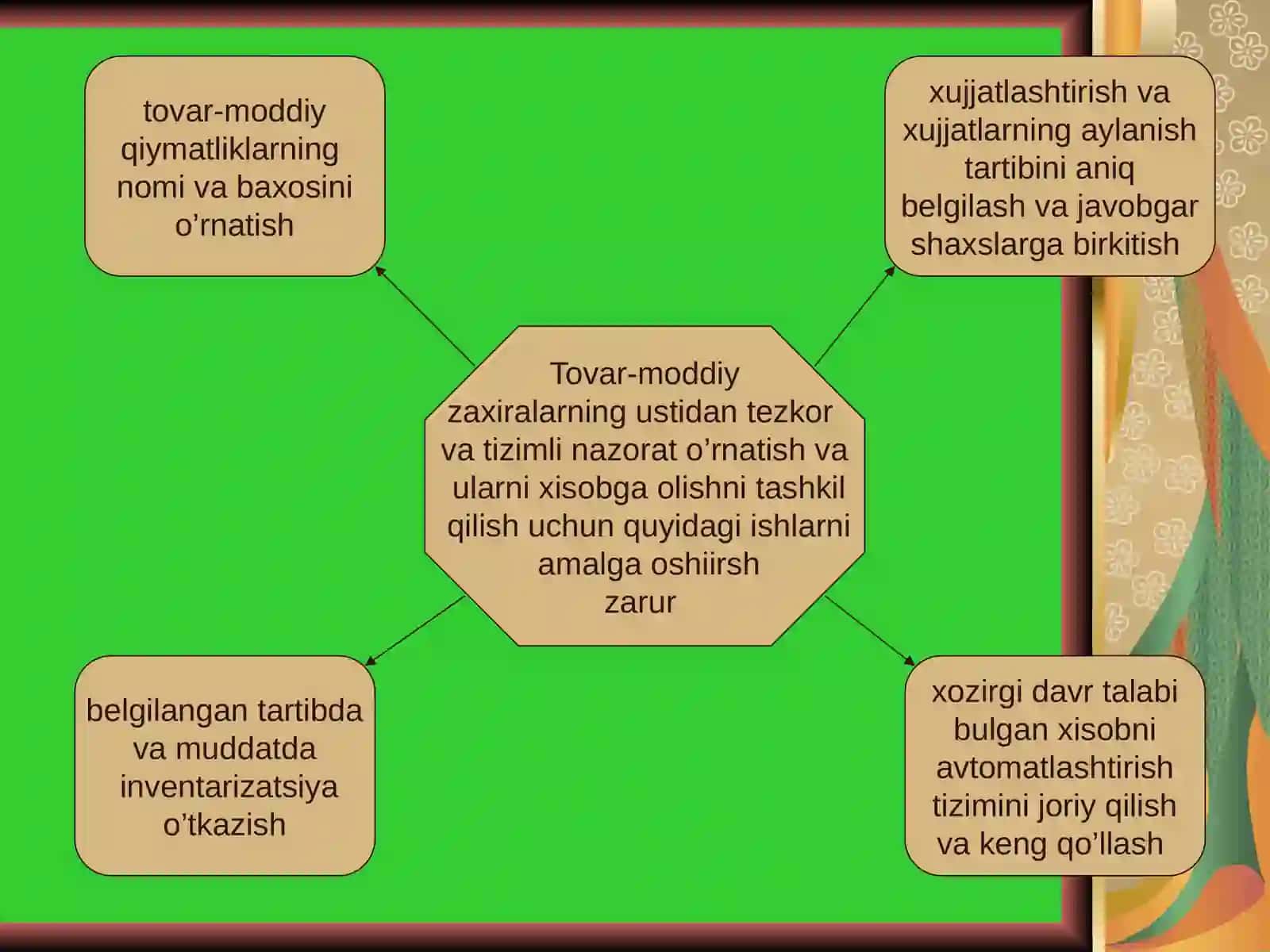 tovar-moddiy qiymatliklarning nomi va baxosini o’rnatish

xujjatlashtirish va xujjatlarning aylanish tartibini aniq belgilash va javobgar shaxslarga birkitish

Tovar-moddiy zaxiralarning ustidan tezkor va tizimli nazorat o’rnatish va ularni xisobga olishni tashkil qilish uchun quyidagi ishlarni amalga oshiirsh zarur

belgilangan tartibda va muddatda inventarizatsiya o’tkazish

xozirgi davr talabi bulgan xisobni avtomatlashtirish tizimini joriy qilish va keng qo’llash